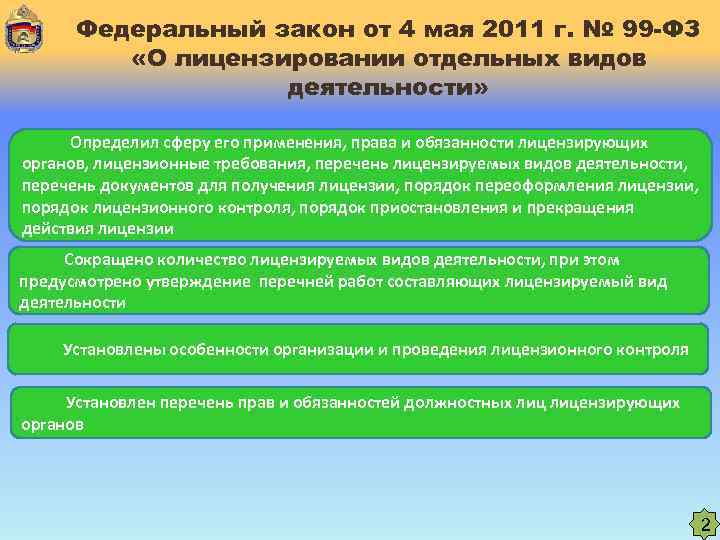 Федеральный закон от 4 мая 2011 г. № 99-ФЗ «О лицензировании отдельных видов деятельности»

Определил сферу его применения, права и обязанности лицензирующих органов, лицензионные требования, перечень лицензируемых видов деятельности, перечень документов для получения лицензии, порядок переоформления лицензии, порядок лицензионного контроля, порядок приостановления и прекращения действия лицензии

Сокращено количество лицензируемых видов деятельности, при этом предусмотрено утверждение перечней работ составляющих лицензируемый вид деятельности

Установлены особенности организации и проведения лицензионного контроля

Установлен перечень прав и обязанностей должностных лиц лицензирующих органов

2